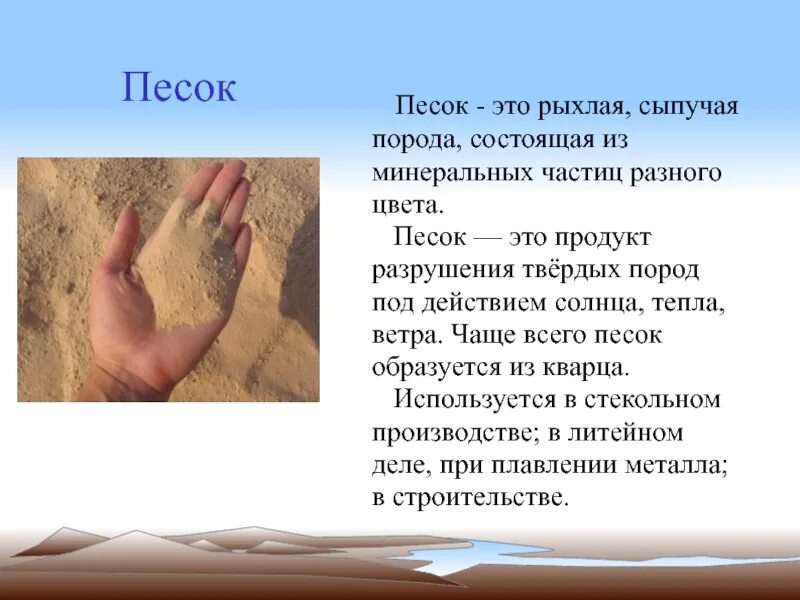 Песок

Песок - это рыхлая, сыпучая порода, состоящая из минеральных частиц разного цвета.

Песок — это продукт разрушения твёрдых пород под действием солнца, тепла, ветра. Чаще всего песок образуется из кварца.

Используется в стекольном производстве; в литейном деле, при плавлении металла; в строительстве.